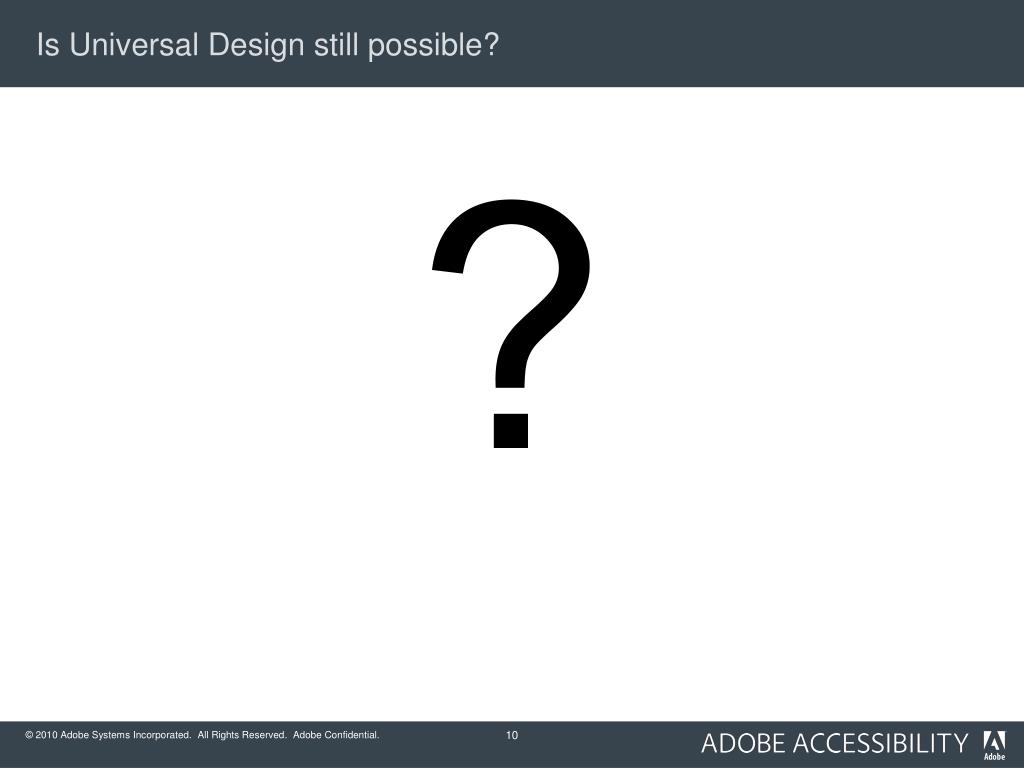 Is Universal Design still possible?

?

© 2010 Adobe Systems Incorporated. All Rights Reserved. Adobe Confidential.

10

ADOBE ACCESSIBILITY

Adobe